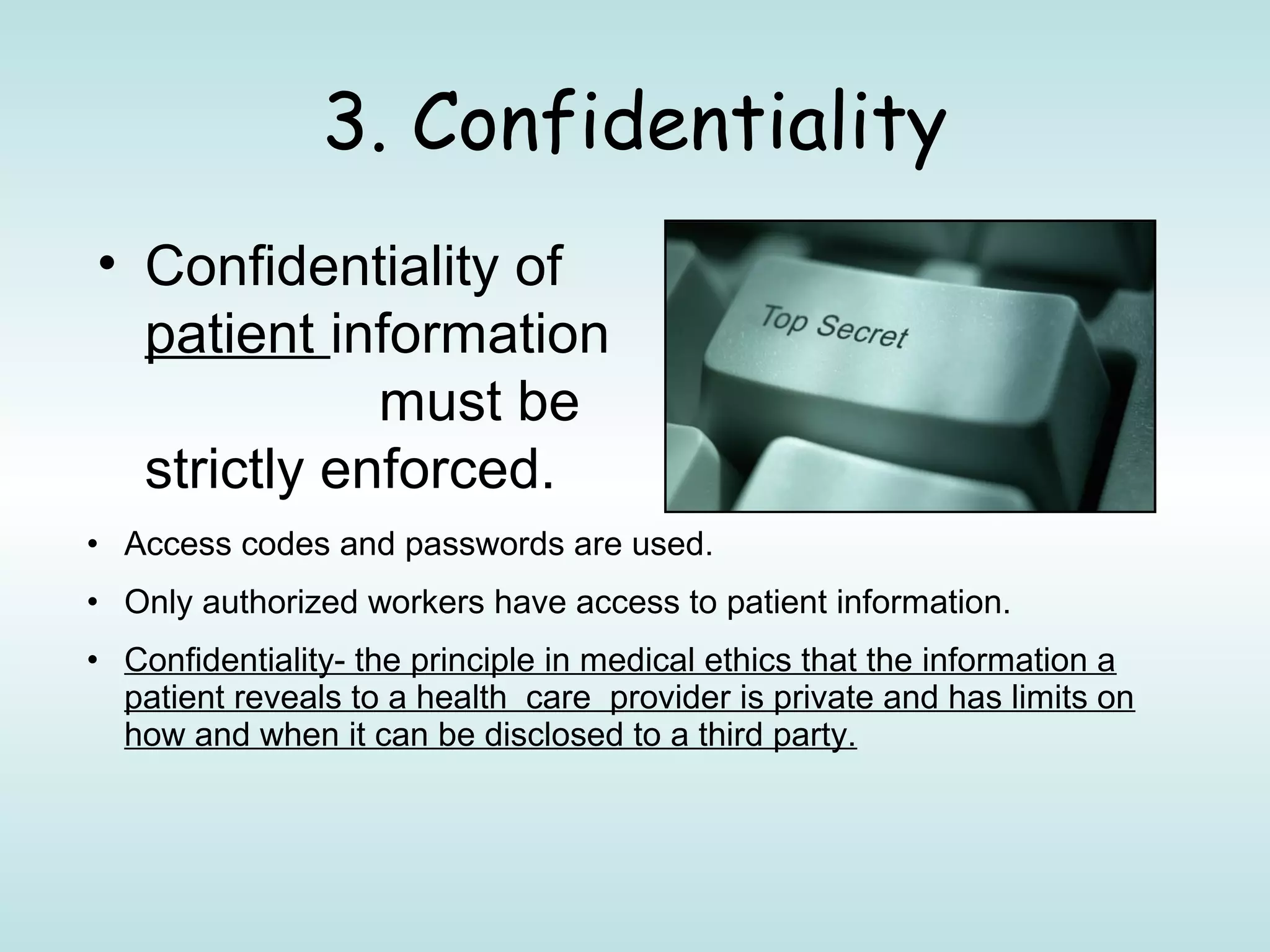 3. Confidentiality

• Confidentiality of patient information must be strictly enforced.

Top Secret

• Access codes and passwords are used.

• Only authorized workers have access to patient information.

• Confidentiality- the principle in medical ethics that the information a patient reveals to a health care provider is private and has limits on how and when it can be disclosed to a third party.